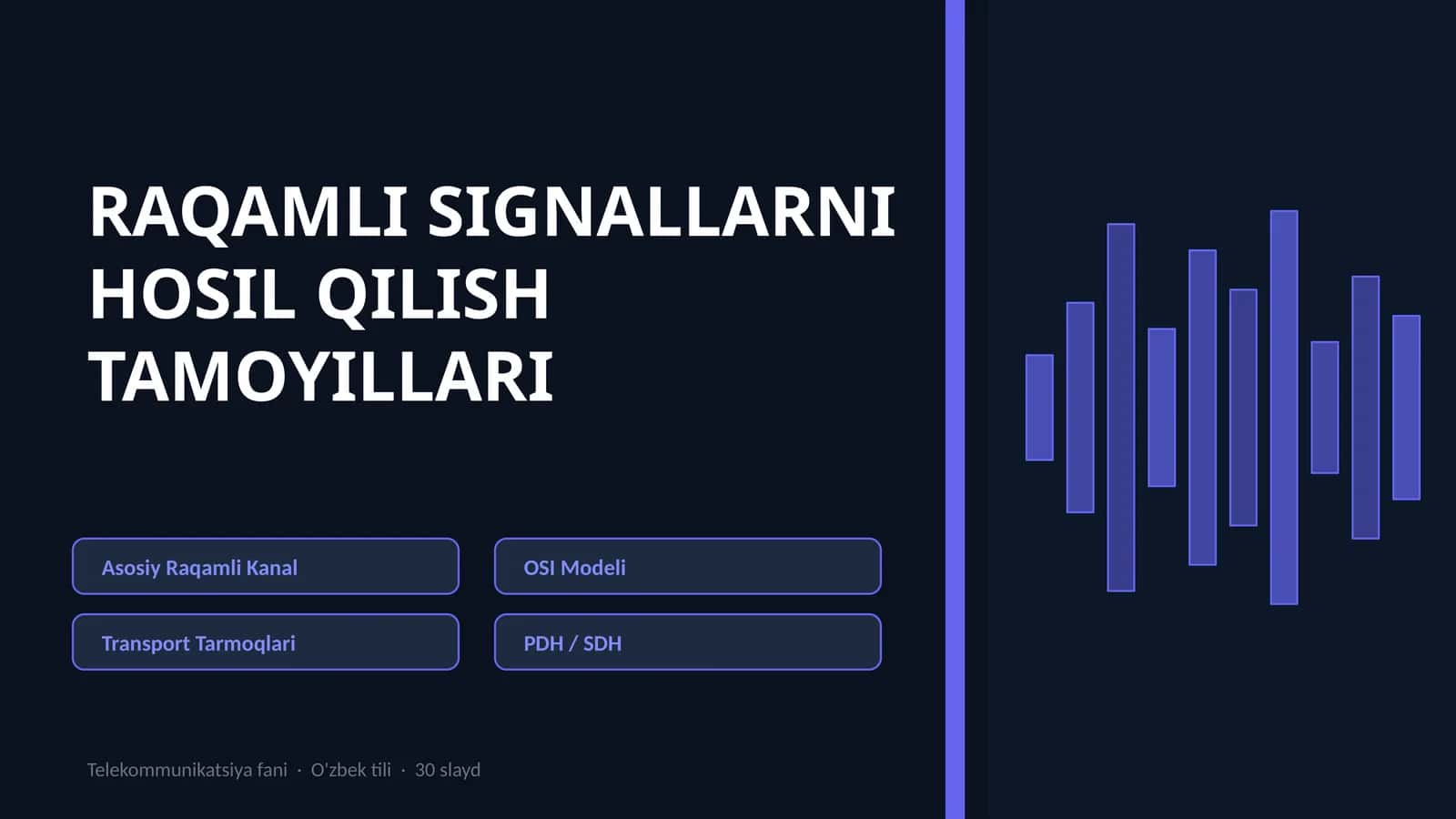 RAQAMLI SIGNALLARNI HOSIL QILISH TAMOYILLARI

Asosiy Raqamli Kanal

OSI Modeli

Transport Tarmoqlari

PDH / SDH

Telekommunikatsiya fani · O'zbek tili · 30 slayd